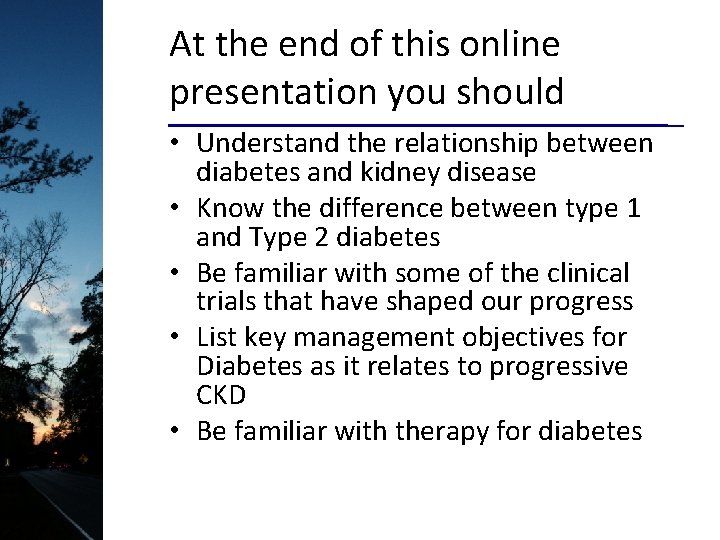 At the end of this online presentation you should

• Understand the relationship between diabetes and kidney disease
• Know the difference between type 1 and Type 2 diabetes
• Be familiar with some of the clinical trials that have shaped our progress
• List key management objectives for Diabetes as it relates to progressive CKD
• Be familiar with therapy for diabetes